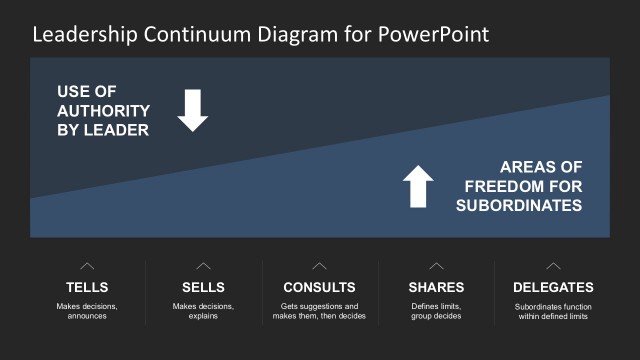 Leadership Continuum Diagram for PowerPoint

USE OF AUTHORITY BY LEADER

AREAS OF FREEDOM FOR SUBORDINATES

TELLS
Makes decisions, announces

SELLS
Makes decisions, explains

CONSULTS
Gets suggestions and makes them, then decides

SHARES
Defines limits, group decides

DELEGATES
Subordinates function within defined limits